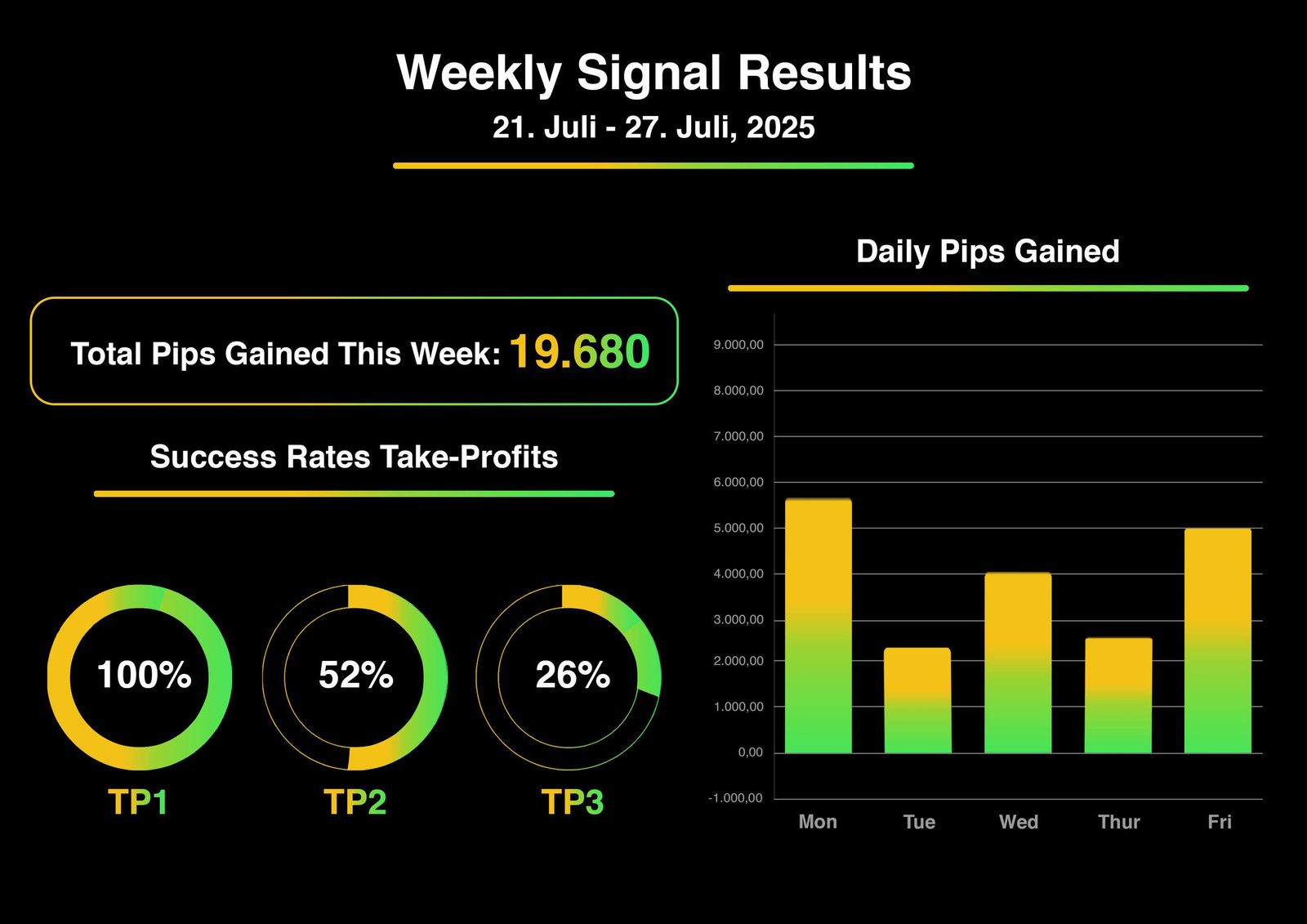 Weekly Signal Results

21. Juli - 27. Juli, 2025

Total Pips Gained This Week: 19.680

Success Rates Take-Profits

100%
TP1

52%
TP2

26%
TP3

Daily Pips Gained

9.000,00
8.000,00
7.000,00
6.000,00
5.000,00
4.000,00
3.000,00
2.000,00
1.000,00
0,00
-1.000,00

Mon Tue Wed Thur Fri